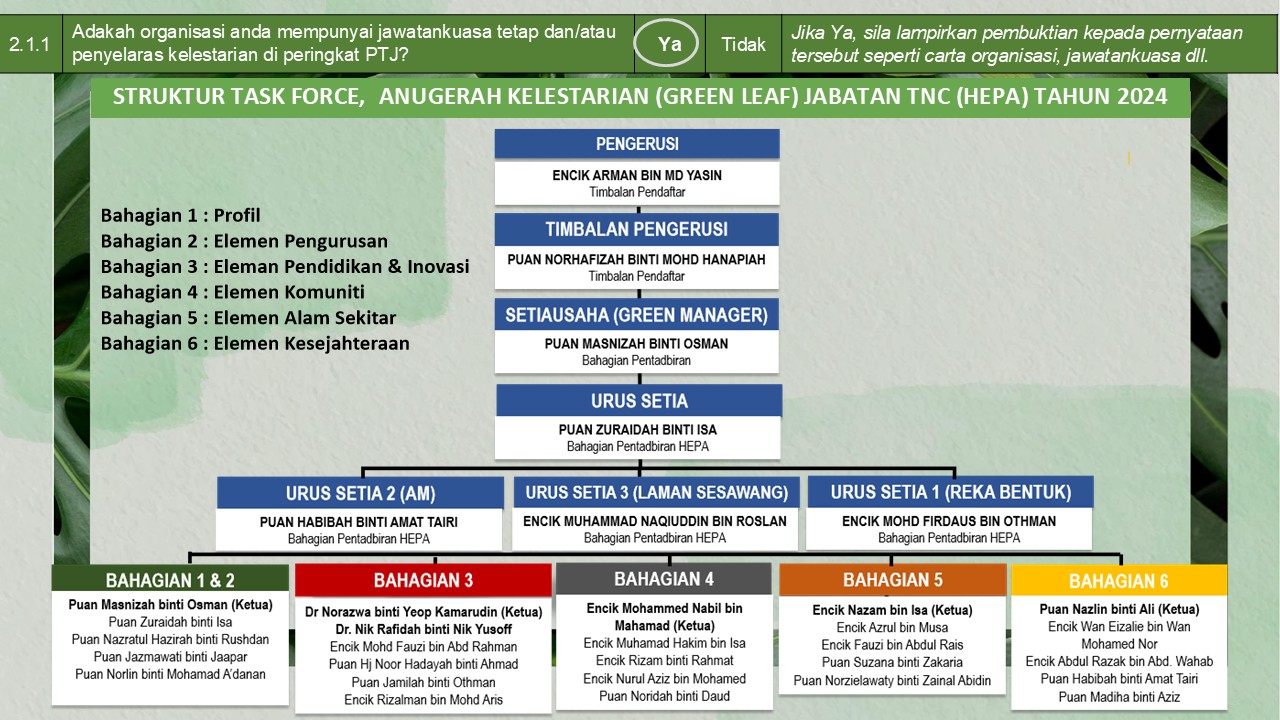 | 2.1.1 | Adakah organisasi anda mempunyai jawatankuasa tetap dan/atau penyelaras kelestarian di peringkat PTJ? | Ya | Tidak | Jika Ya, sila lampirkan pembuktian kepada pernyataan tersebut seperti carta organisasi, jawatankuasa dll. |
|---|---|---|---|---|

STRUKTUR TASK FORCE, ANUGERAH KELESTARIAN (GREEN LEAF) JABATAN TNC (HEPA) TAHUN 2024

Bahagian 1 : Profil
Bahagian 2 : Elemen Pengurusan
Bahagian 3 : Eleman Pendidikan & Inovasi
Bahagian 4 : Elemen Komuniti
Bahagian 5 : Elemen Alam Sekitar
Bahagian 6 : Elemen Kesejahteraan

PENGERUSI
ENCIK ARMAN BIN MD YASIN
Timbalan Pendaftar

TIMBALAN PENGERUSI
PUAN NORHAFIZAH BINTI MOHD HANAPIAH
Timbalan Pendaftar

SETIAUSAHA (GREEN MANAGER)
PUAN MASNIZAH BINTI OSMAN
Bahagian Pentadbiran

URUS SETIA
PUAN ZURAIDAH BINTI ISA
Bahagian Pentadbiran HEPA

URUS SETIA 2 (AM)
PUAN HABIBAH BINTI AMAT TAIRI
Bahagian Pentadbiran HEPA

URUS SETIA 3 (LAMAN SESAWANG)
ENCIK MUHAMMAD NAQIUDDIN BIN ROSLAN
Bahagian Pentadbiran HEPA

URUS SETIA 1 (REKA BENTUK)
ENCIK MOHD FIRDAUS BIN OTHMAN
Bahagian Pentadbiran HEPA

BAHAGIAN 1 & 2
Puan Masnizah binti Osman (Ketua)
Puan Zuraidah binti Isa
Puan Nazratul Hazirah binti Rushdan
Puan Jazmawati binti Jaapar
Puan Norlin binti Mohamad A'danan

BAHAGIAN 3
Dr Norazwa binti Yeop Kamarudin (Ketua)
Dr. Nik Rafidah binti Nik Yusoff
Encik Mohd Fauzi bin Abd Rahman
Puan Hj Noor Hadayah binti Ahmad
Puan Jamilah binti Othman
Encik Rizalman bin Mohd Aris

BAHAGIAN 4
Encik Mohammed Nabil bin Mahamad (Ketua)
Encik Muhamad Hakim bin Isa
Encik Rizam binti Rahmat
Encik Nurul Aziz bin Mohamed
Puan Noridah binti Daud

BAHAGIAN 5
Encik Nazam bin Isa (Ketua)
Encik Azrul bin Musa
Encik Fauzi bin Abdul Rais
Puan Suzana binti Zakaria
Puan Norzielawaty binti Zainal Abidin

BAHAGIAN 6
Puan Nazlin binti Ali (Ketua)
Encik Wan Eizalie bin Wan Mohamed Nor
Encik Abdul Razak bin Abd. Wahab
Puan Habibah binti Amat Tairi
Puan Madiha binti Aziz